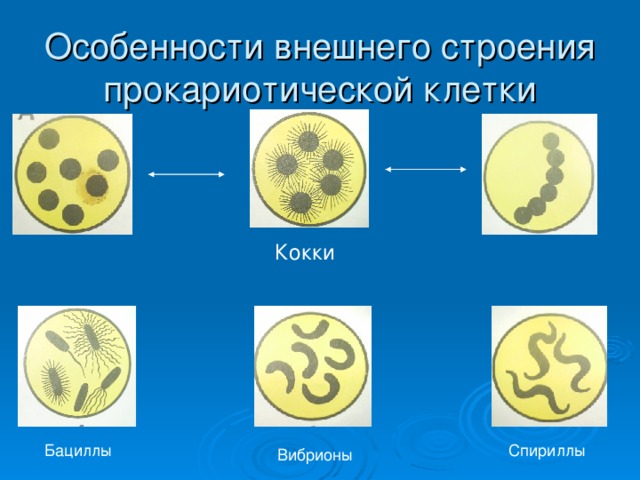 Особенности внешнего строения прокариотической клетки

Кокки

Бациллы

Вибрионы

Спириллы